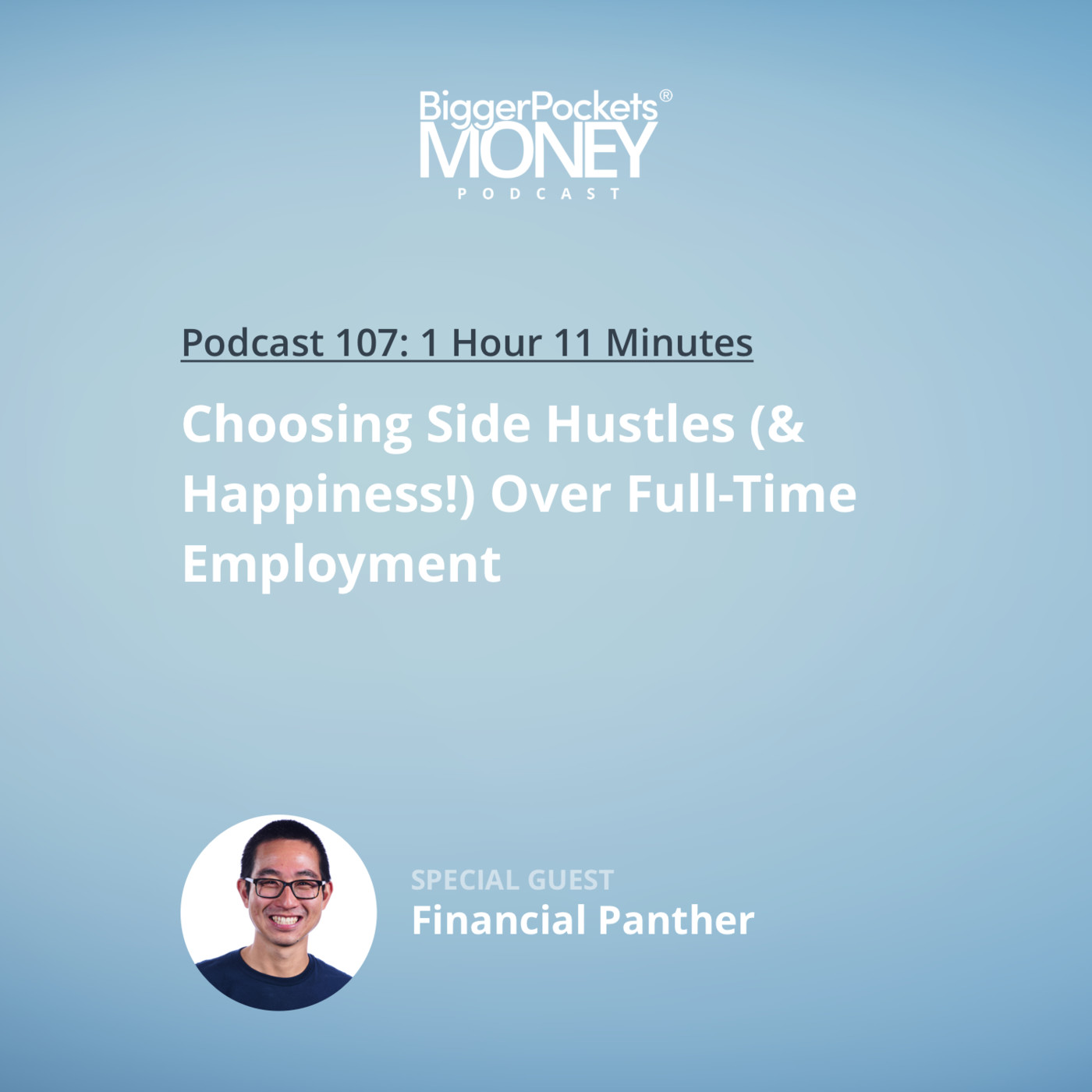 BiggerPockets®
MONEY
PODCAST

Podcast 107: 1 Hour 11 Minutes

Choosing Side Hustles (& Happiness!) Over Full-Time Employment

SPECIAL GUEST
Financial Panther